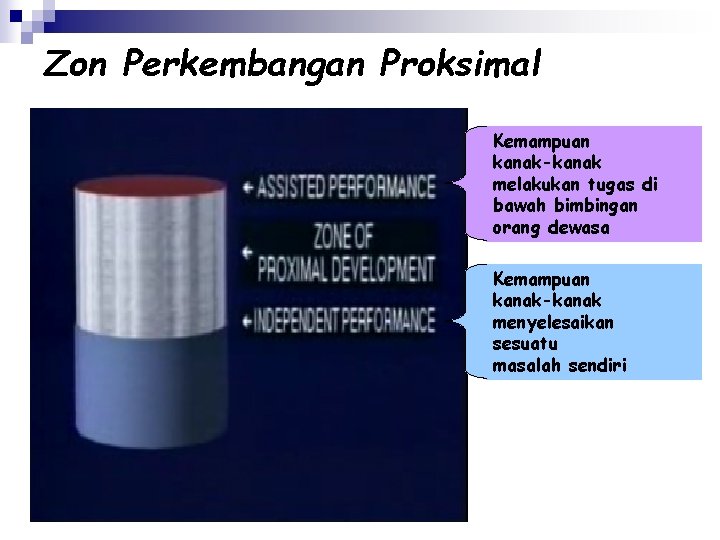 Zon Perkembangan Proksimal

← ASSISTED PERFORMANCE

← ZONE OF PROXIMAL DEVELOPMENT

← INDEPENDENT PERFORMANCE

Kemampuan kanak-kanak melakukan tugas di bawah bimbingan orang dewasa

Kemampuan kanak-kanak menyelesaikan sesuatu masalah sendiri